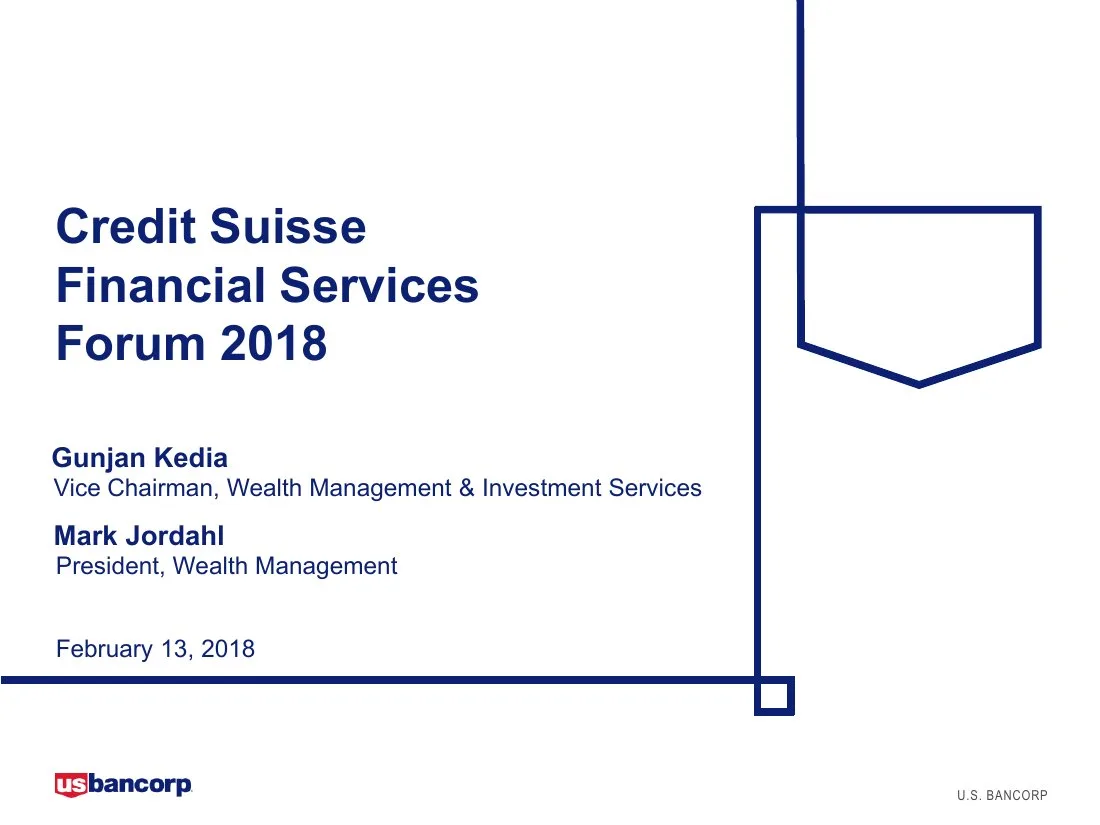 Credit Suisse
Financial Services
Forum 2018

Gunjan Kedia
Vice Chairman, Wealth Management & Investment Services

Mark Jordahl
President, Wealth Management

February 13, 2018

usbancorp

U.S. BANCORP